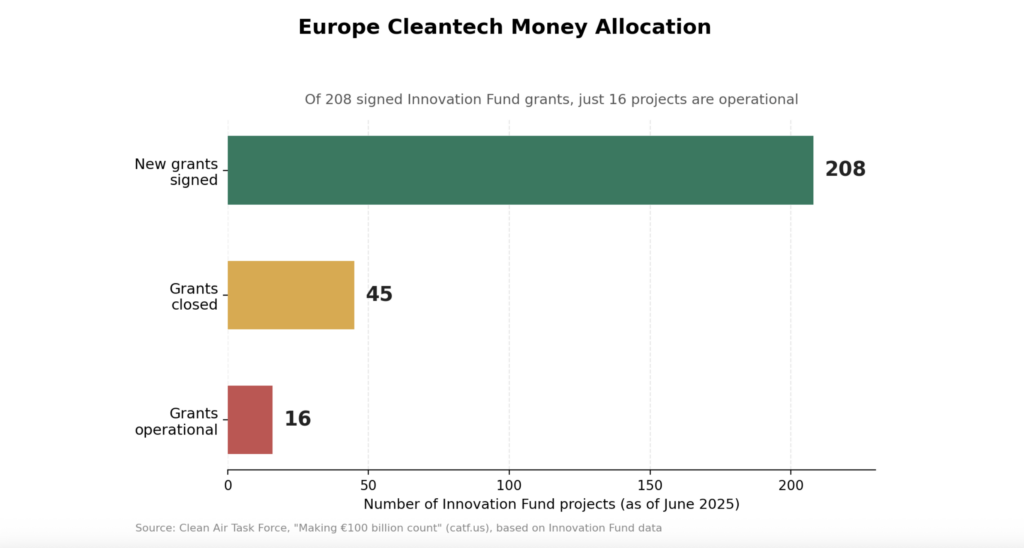 Europe Cleantech Money Allocation

Of 208 signed Innovation Fund grants, just 16 projects are operational

New grants signed

208

Grants closed

45

Grants operational

16

0
50
100
150
200

Number of Innovation Fund projects (as of June 2025)

Source: Clean Air Task Force, "Making €100 billion count" (catf.us), based on Innovation Fund data